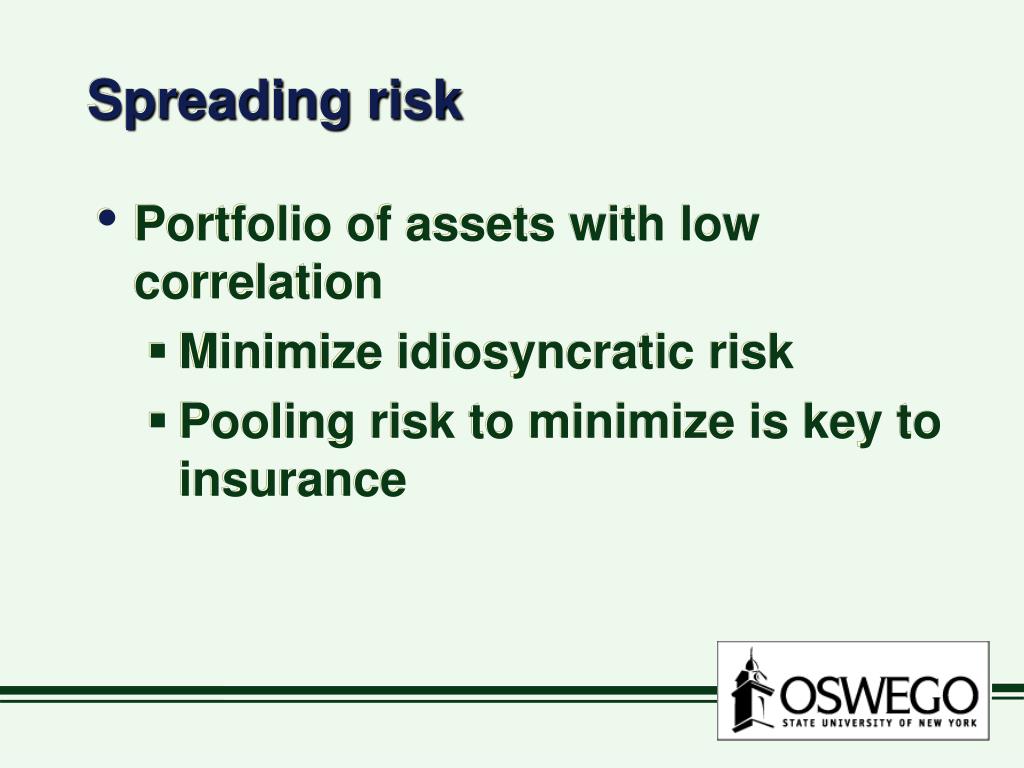 Spreading risk

• Portfolio of assets with low correlation
▪ Minimize idiosyncratic risk
▪ Pooling risk to minimize is key to insurance

OSWEGO
STATE UNIVERSITY OF NEW YORK